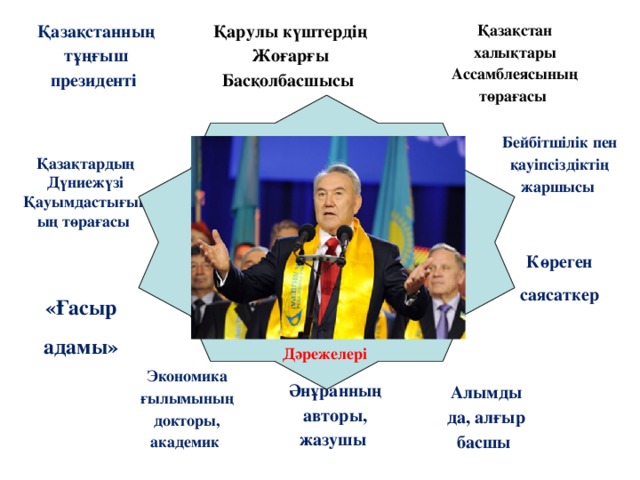 Қазақстанның тұңғыш президенті

Қарулы күштердің Жоғарғы Басқолбасшысы

Қазақстан халықтары Ассамблеясының төрағасы

Қазақтардың Дүниежүзі Қауымдастығының төрағасы

Бейбітшілік пен қауіпсіздіктің жаршысы

Көреген саясаткер

«Ғасыр адамы»

Дәрежелері

Экономика ғылымының докторы, академик

Әнұранның авторы, жазушы

Алымды да, алғыр басшы